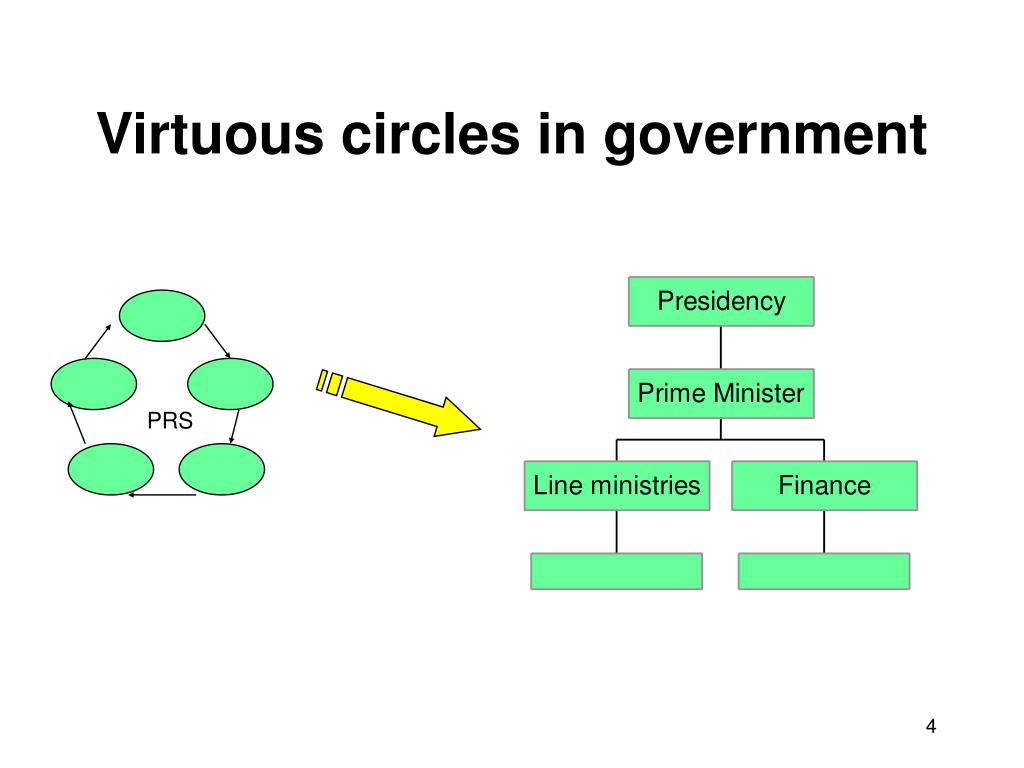 Virtuous circles in government

PRS

Presidency

Prime Minister

Line ministries

Finance

4